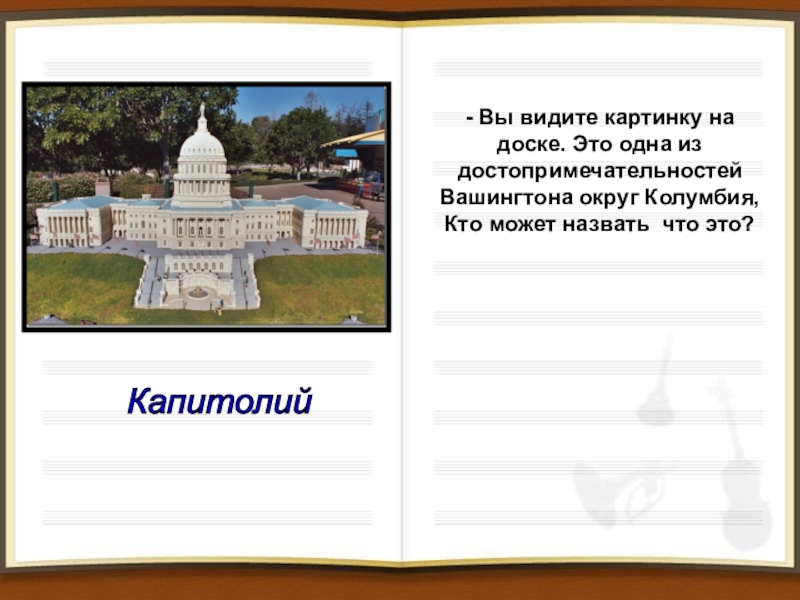 Капитолий

- Вы видите картинку на доске. Это одна из достопримечательностей Вашингтона округ Колумбия, Кто может назвать  что это?